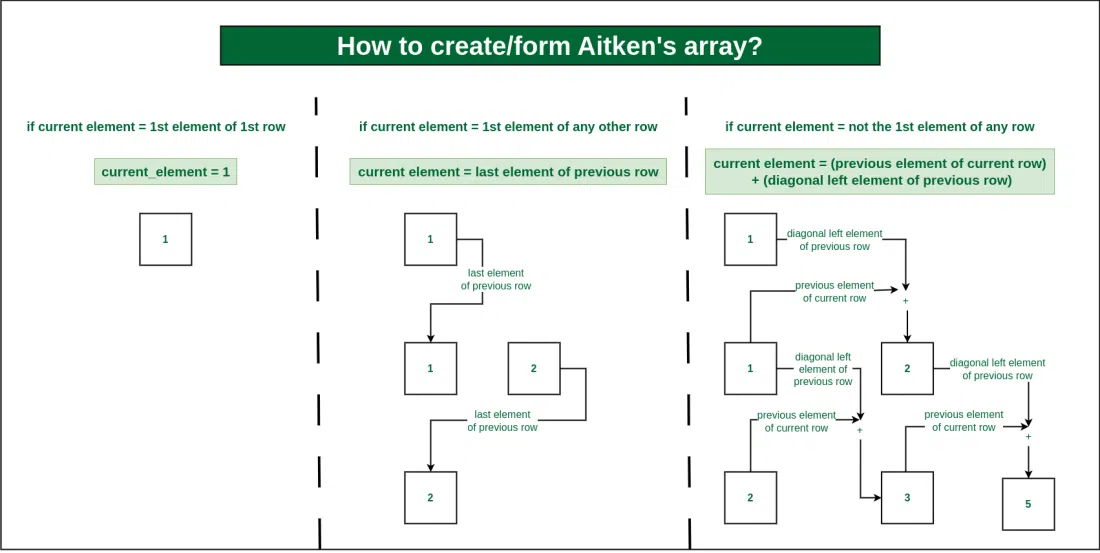 How to create/form Aitken's array?

if current element = 1st element of 1st row

current_element = 1

1

if current element = 1st element of any other row

current element = last element of previous row

1

last element of previous row

1

2

last element of previous row

2

if current element = not the 1st element of any row

current element = (previous element of current row) + (diagonal left element of previous row)

1

diagonal left element of previous row

previous element of current row

+

1

diagonal left element of previous row

2

diagonal left element of previous row

previous element of current row

+

previous element of current row

+

2

3

5